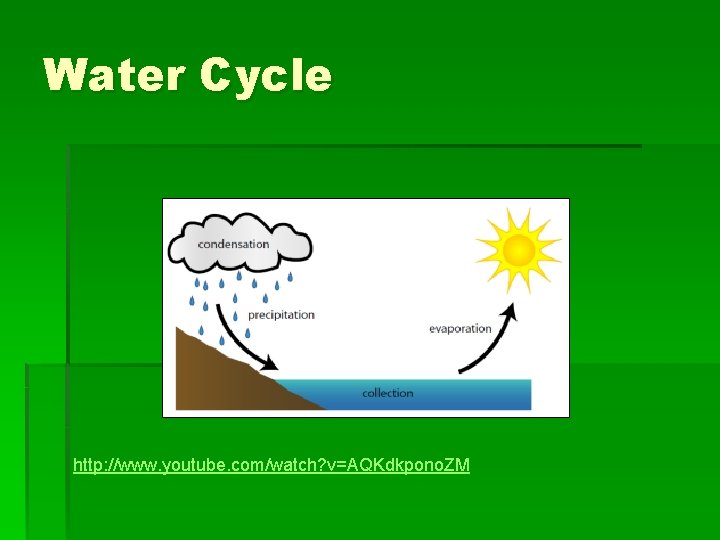 Water Cycle

condensation

precipitation

evaporation

collection

http://www.youtube.com/watch?v=AQKdkponoZM